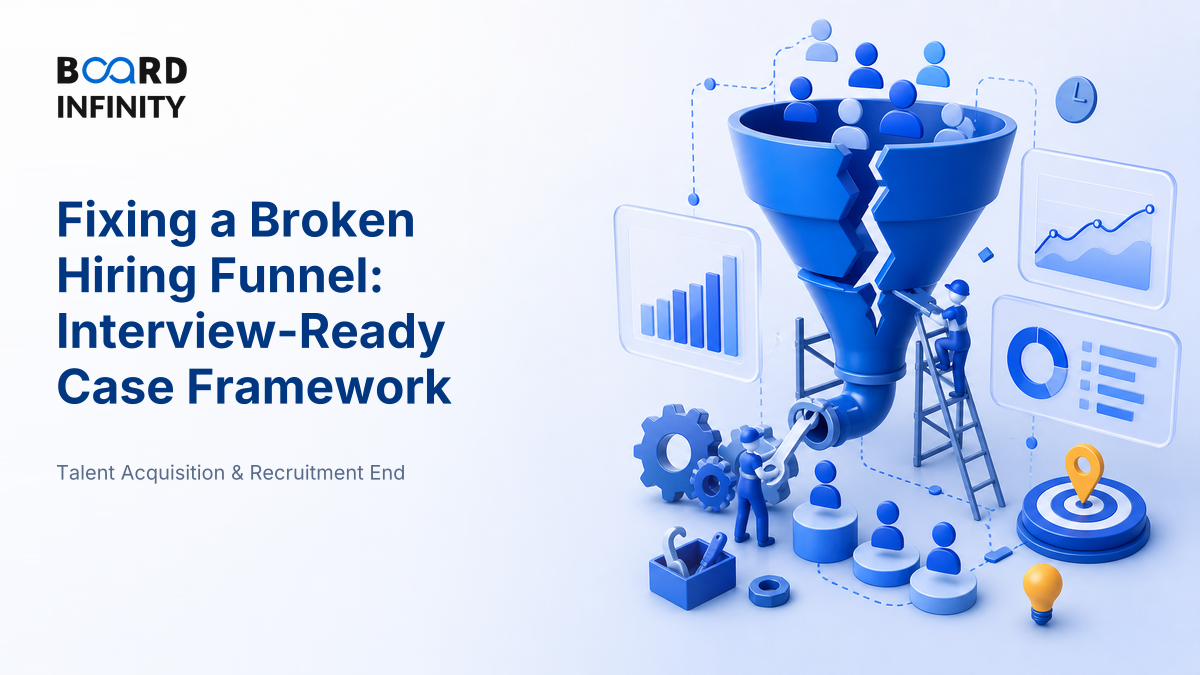 BOARD INFINITY

Fixing a Broken Hiring Funnel: Interview-Ready Case Framework

Talent Acquisition & Recruitment End